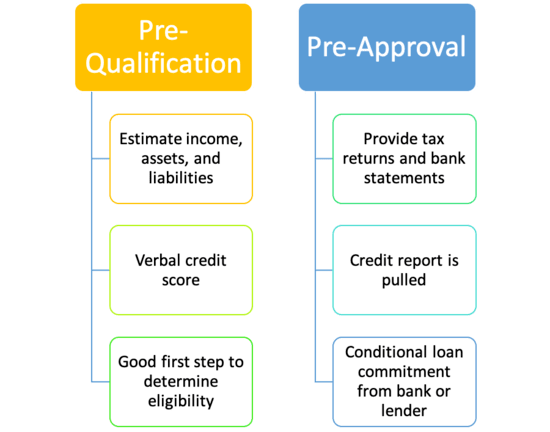 Pre-Qualification

Estimate income, assets, and liabilities

Verbal credit score

Good first step to determine eligibility

Pre-Approval

Provide tax returns and bank statements

Credit report is pulled

Conditional loan commitment from bank or lender